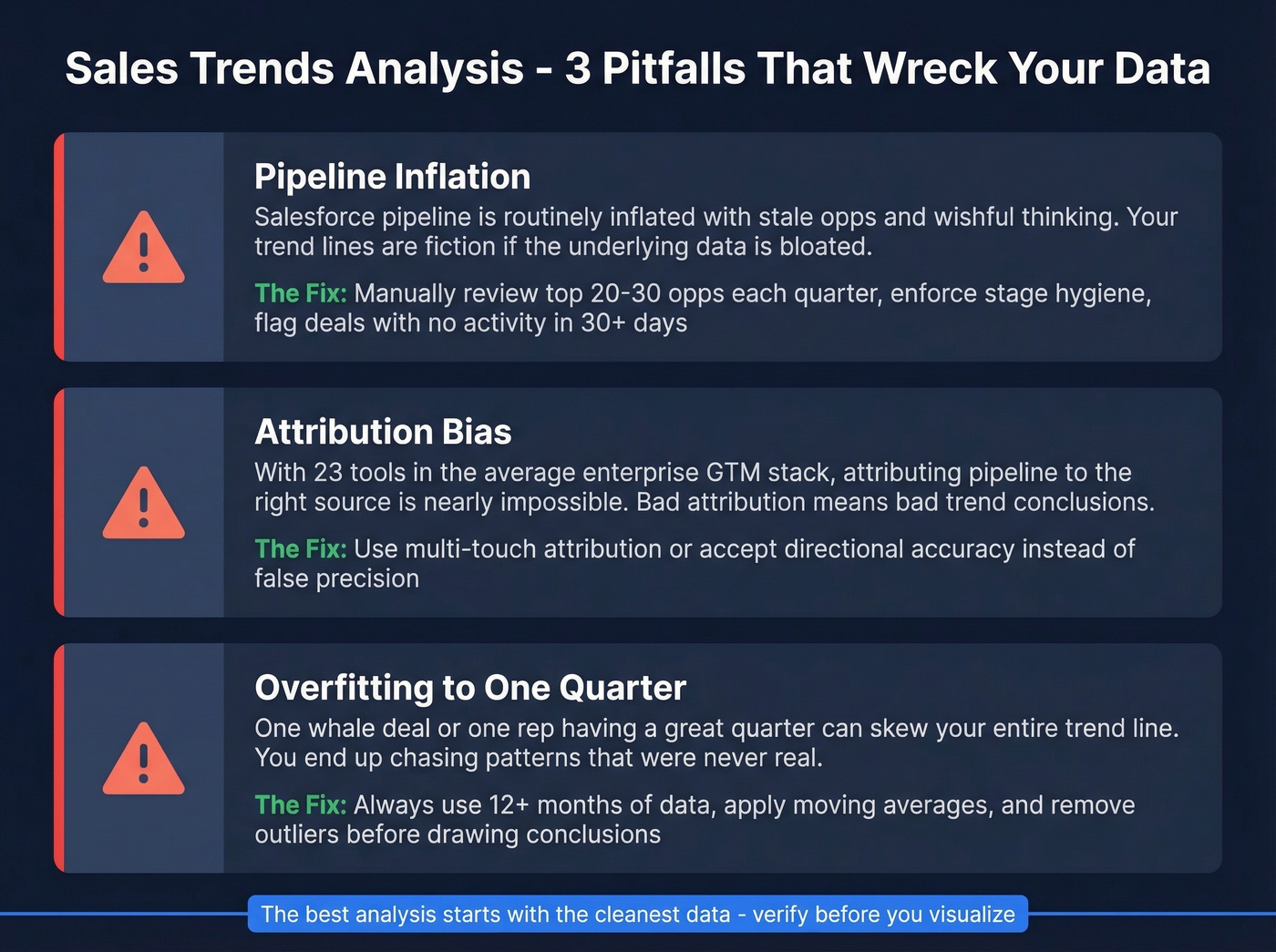 Sales Trends Analysis - 3 Pitfalls That Wreck Your Data

Pipeline Inflation

Salesforce pipeline is routinely inflated with stale opps and wishful thinking. Your trend lines are fiction if the underlying data is bloated.

The Fix: Manually review top 20-30 opps each quarter, enforce stage hygiene, flag deals with no activity in 30+ days

Attribution Bias

With 23 tools in the average enterprise GTM stack, attributing pipeline to the right source is nearly impossible. Bad attribution means bad trend conclusions.

The Fix: Use multi-touch attribution or accept directional accuracy instead of false precision

Overfitting to One Quarter

One whale deal or one rep having a great quarter can skew your entire trend line. You end up chasing patterns that were never real.

The Fix: Always use 12+ months of data, apply moving averages, and remove outliers before drawing conclusions

The best analysis starts with the cleanest data - verify before you visualize